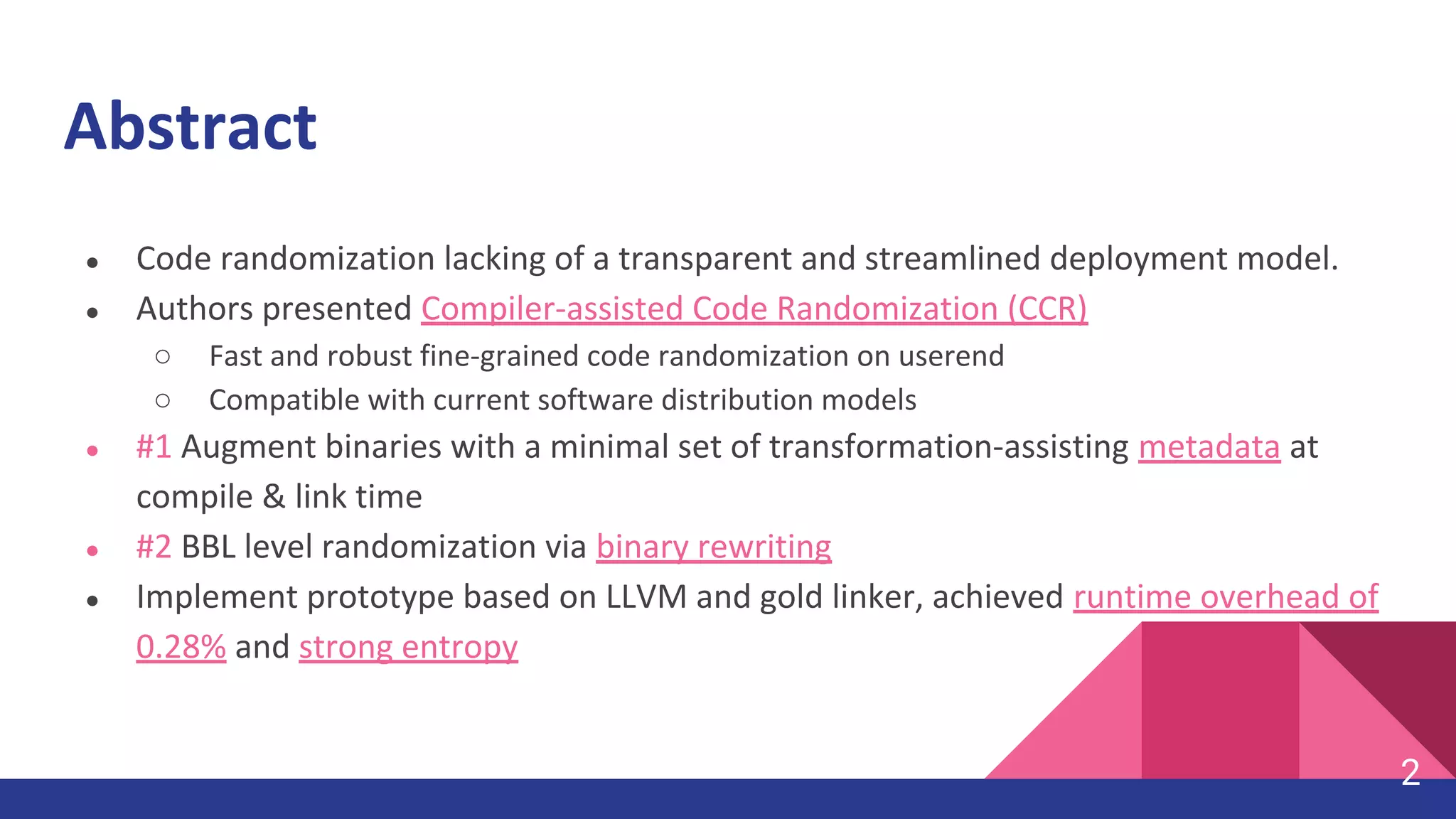 Abstract

- Code randomization lacking of a transparent and streamlined deployment model.
- Authors presented Compiler-assisted Code Randomization (CCR)
  - Fast and robust fine-grained code randomization on userend
  - Compatible with current software distribution models
- #1 Augment binaries with a minimal set of transformation-assisting metadata at compile & link time
- #2 BBL level randomization via binary rewriting
- Implement prototype based on LLVM and gold linker, achieved runtime overhead of 0.28% and strong entropy

2